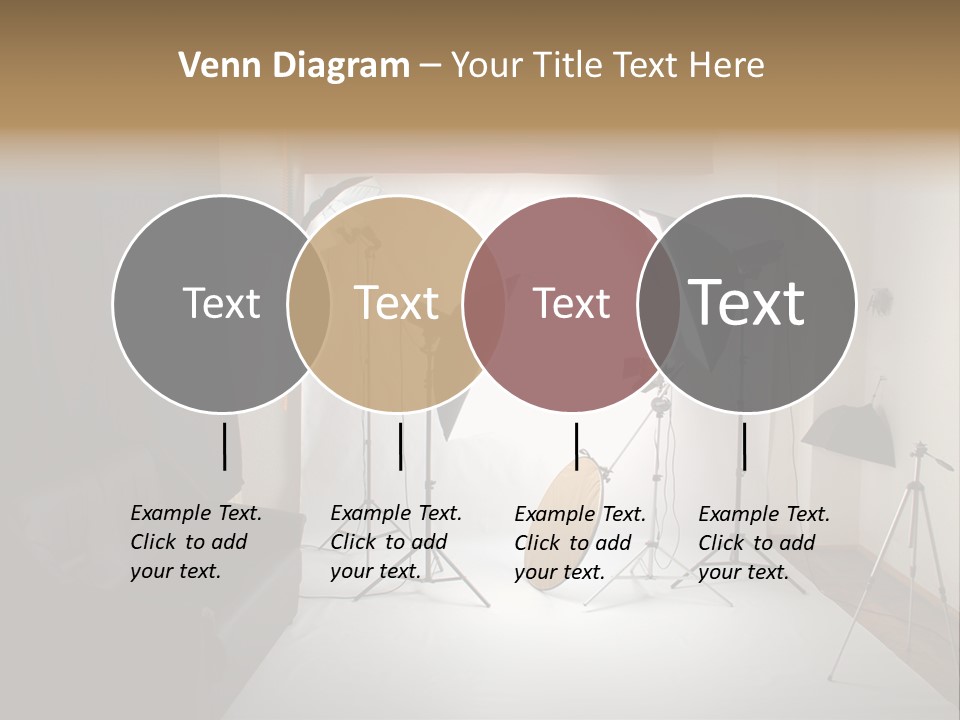 Venn Diagram – Your Title Text Here

Text

Text

Text

Text

Example Text. Click to add your text.

Example Text. Click to add your text.

Example Text. Click to add your text.

Example Text. Click to add your text.